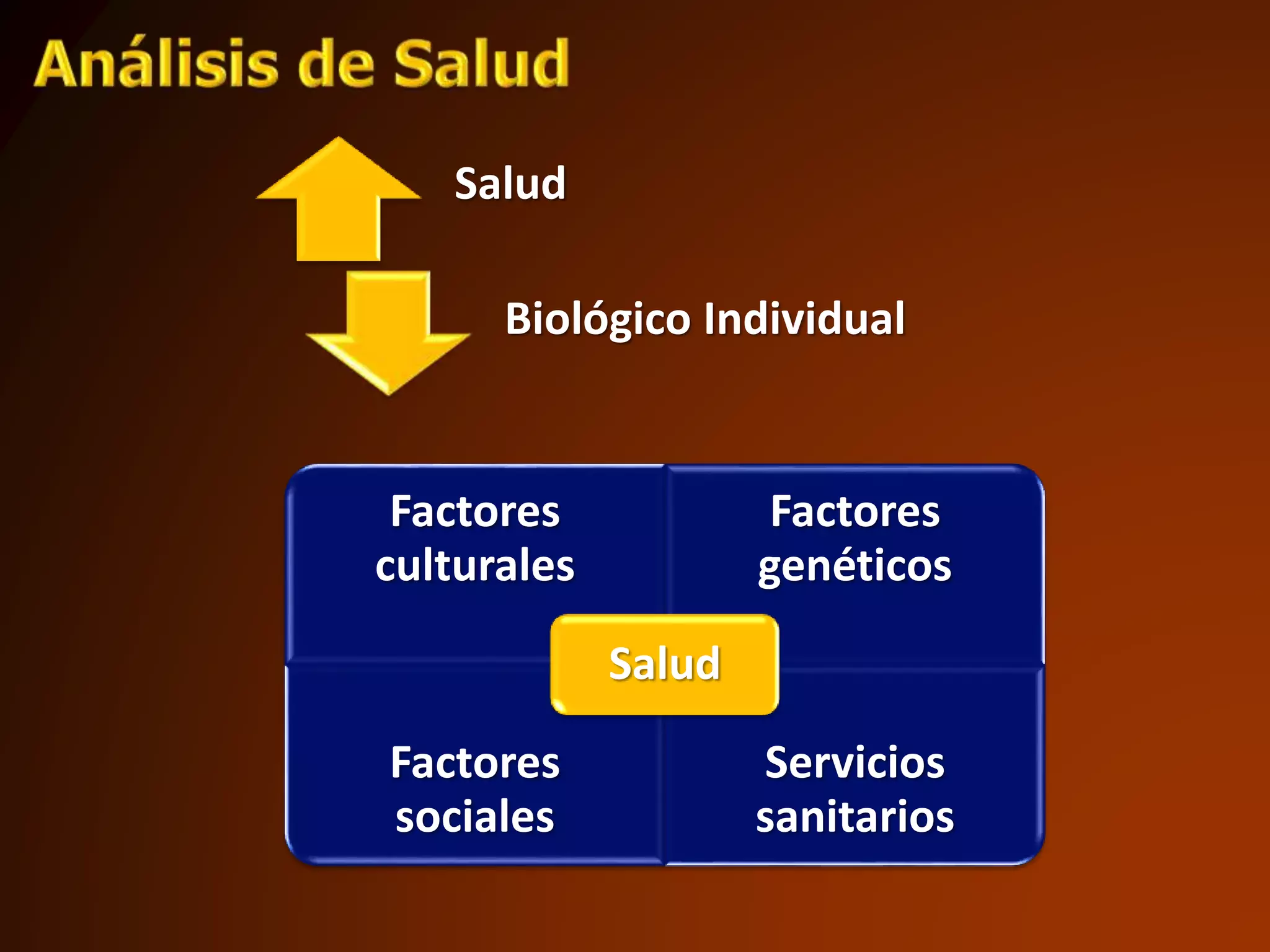 Análisis de Salud

Salud

Biológico Individual

Factores culturales

Factores genéticos

Salud

Factores sociales

Servicios sanitarios